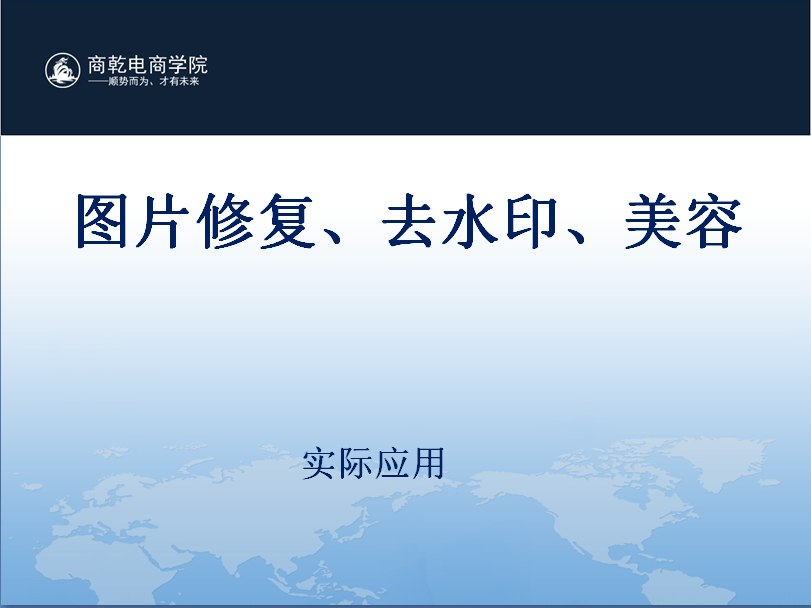 商乾电商学院
——顺势而为、才有未来

图片修复、去水印、美容

实际应用